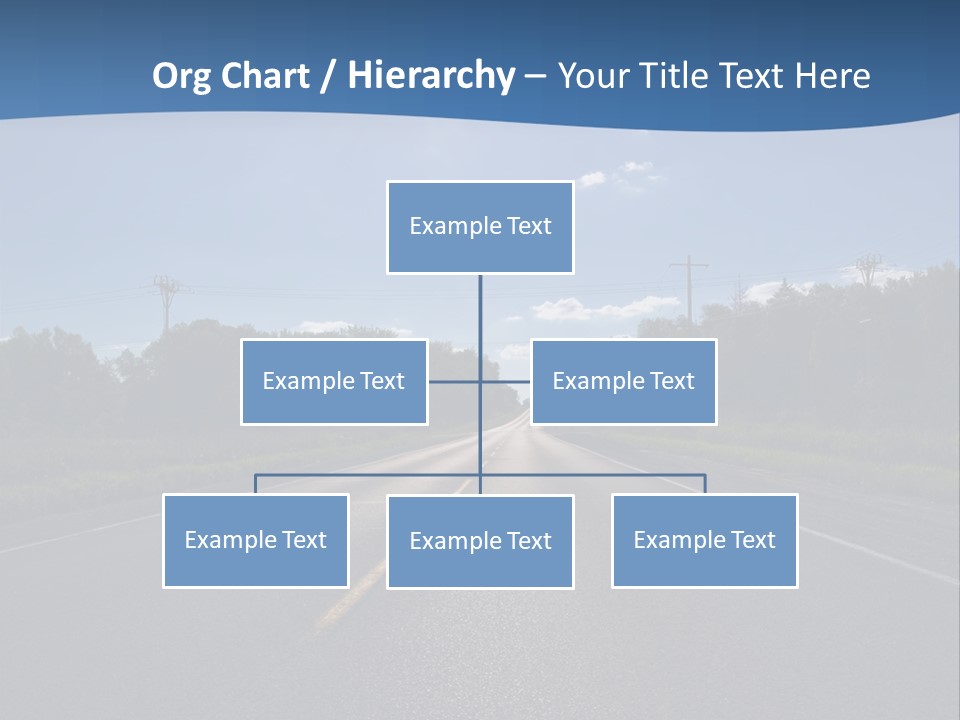 Org Chart / Hierarchy – Your Title Text Here

Example Text

Example Text

Example Text

Example Text

Example Text

Example Text